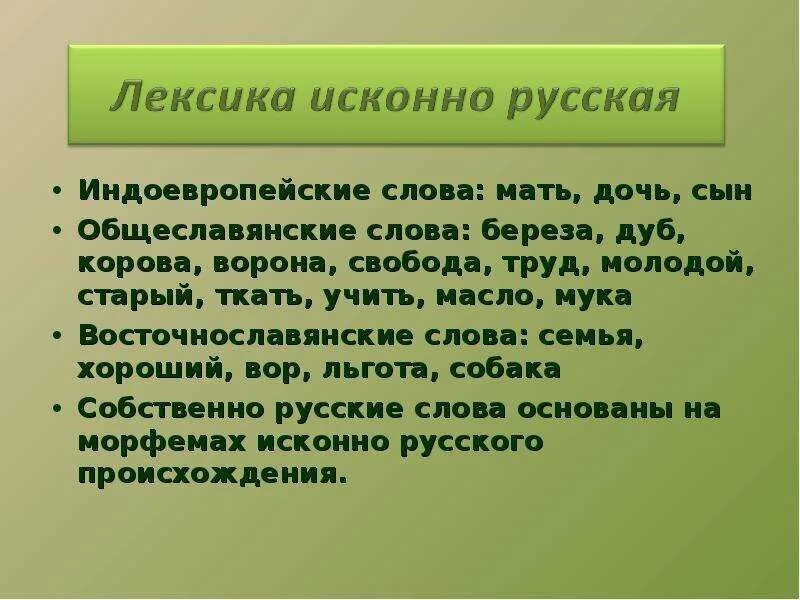 Лексика исконно русская

• Индоевропейские слова: мать, дочь, сын
• Общеславянские слова: береза, дуб, корова, ворона, свобода, труд, молодой, старый, ткать, учить, масло, мука
• Восточнославянские слова: семья, хороший, вор, льгота, собака
• Собственно русские слова основаны на морфемах исконно русского происхождения.